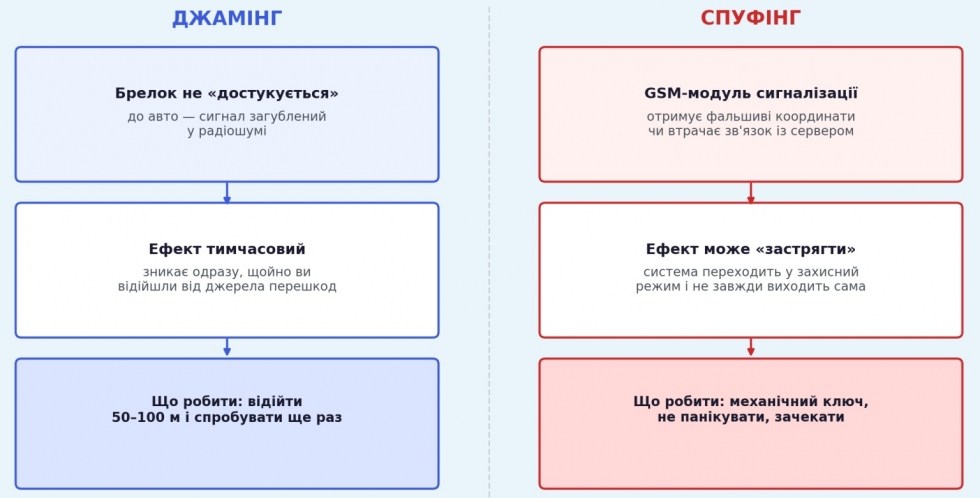 ДЖАМІНГ

Брелок не «достукується»
до авто — сигнал загублений у радіошумі

Ефект тимчасовий
зникає одразу, щойно ви відійшли від джерела перешкод

Що робити: відійти 50–100 м і спробувати ще раз

СПУФІНГ

GSM-модуль сигналізації
отримує фальшиві координати чи втрачає зв'язок із сервером

Ефект може «застрягти»
система переходить у захисний режим і не завжди виходить сама

Що робити: механічний ключ, не панікувати, зачекати